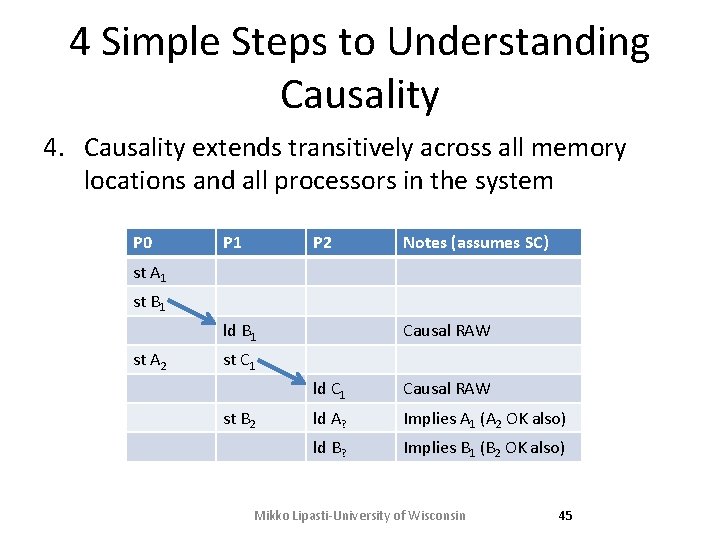 4 Simple Steps to Understanding Causality

4. Causality extends transitively across all memory locations and all processors in the system

| P0 | P1 | P2 | Notes (assumes SC) |
|---|---|---|---|
| st $A_1$ | | | |
| st $B_1$ | | | |
| | ld $B_1$ | | Causal RAW |
| st $A_2$ | st $C_1$ | | |
| | | ld $C_1$ | Causal RAW |
| | st $B_2$ | ld $A_?$ | Implies $A_1$ ($A_2$ OK also) |
| | | ld $B_?$ | Implies $B_1$ ($B_2$ OK also) |

Mikko Lipasti-University of Wisconsin

45